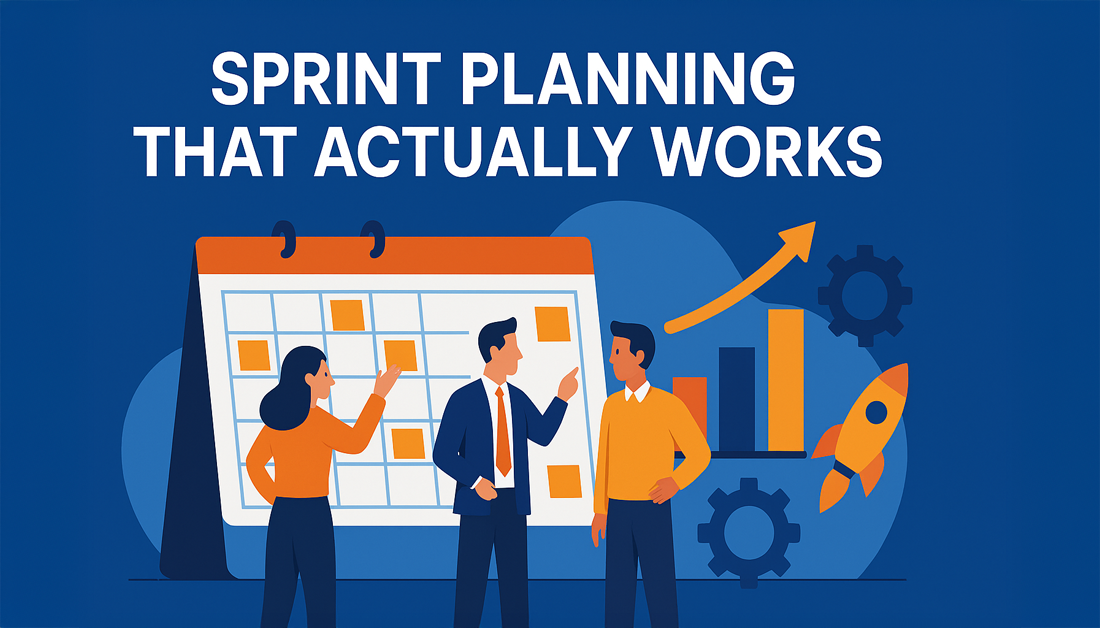 SPRINT PLANNING
THAT ACTUALLY WORKS